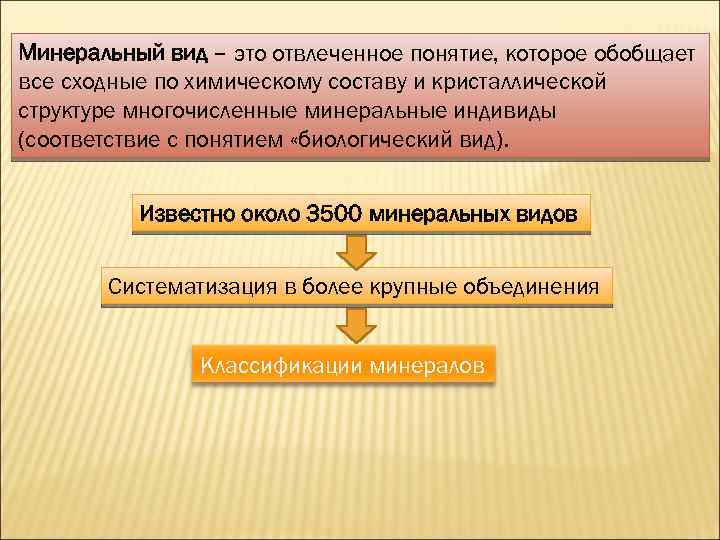 Минеральный вид – это отвлеченное понятие, которое обобщает все сходные по химическому составу и кристаллической структуре многочисленные минеральные индивиды (соответствие с понятием «биологический вид).

Известно около 3500 минеральных видов

Систематизация в более крупные объединения

Классификации минералов